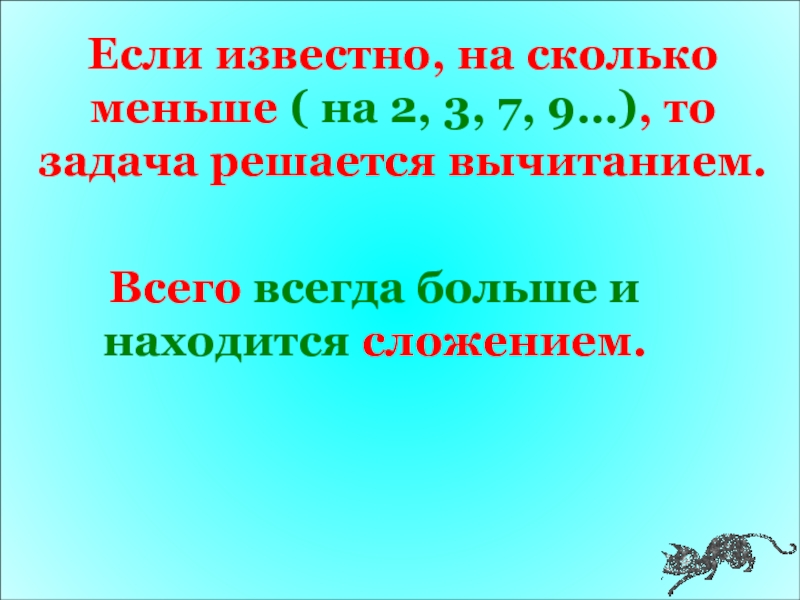 Если известно, на сколько меньше ( на 2, 3, 7, 9…), то задача решается вычитанием.

Всего всегда больше и находится сложением.